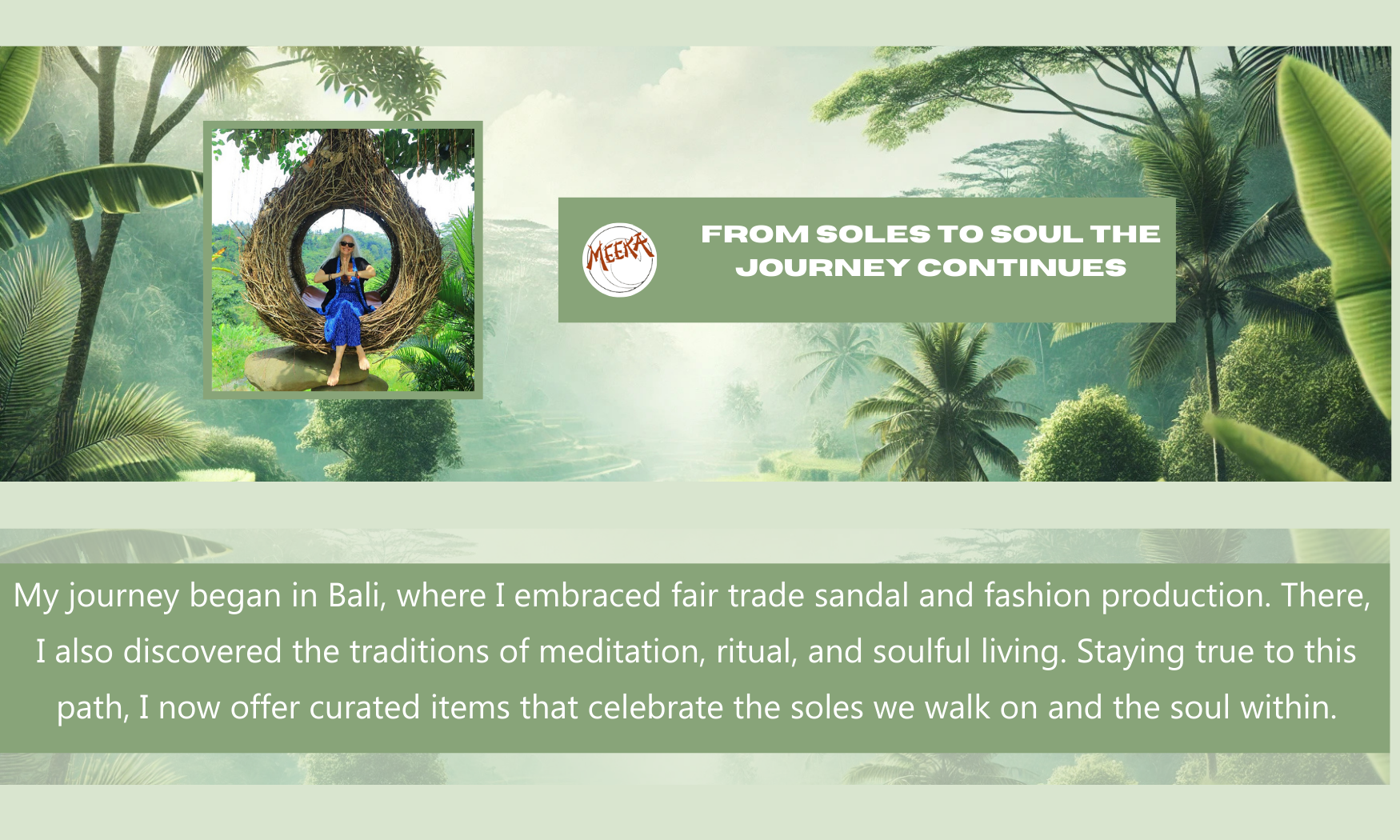 MEEKA

FROM SOLES TO SOUL THE JOURNEY CONTINUES

My journey began in Bali, where I embraced fair trade sandal and fashion production. There, I also discovered the traditions of meditation, ritual, and soulful living. Staying true to this path, I now offer curated items that celebrate the soles we walk on and the soul within.